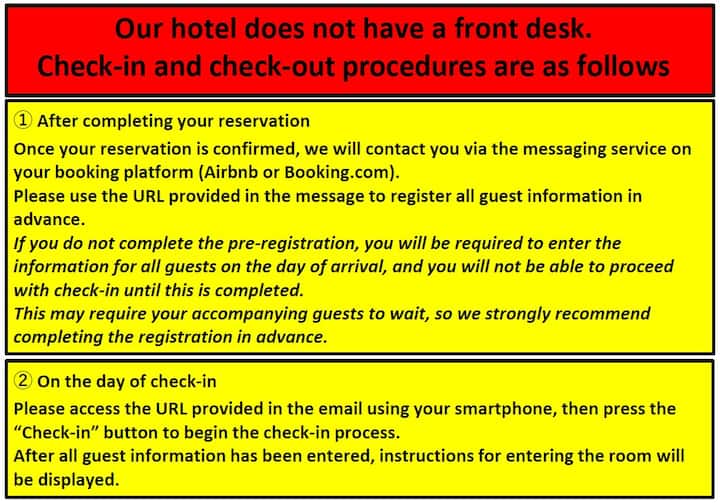 Our hotel does not have a front desk.
Check-in and check-out procedures are as follows

① After completing your reservation
Once your reservation is confirmed, we will contact you via the messaging service on your booking platform (Airbnb or Booking.com).
Please use the URL provided in the message to register all guest information in advance.
If you do not complete the pre-registration, you will be required to enter the information for all guests on the day of arrival, and you will not be able to proceed with check-in until this is completed.
This may require your accompanying guests to wait, so we strongly recommend completing the registration in advance.

② On the day of check-in
Please access the URL provided in the email using your smartphone, then press the "Check-in" button to begin the check-in process.
After all guest information has been entered, instructions for entering the room will be displayed.